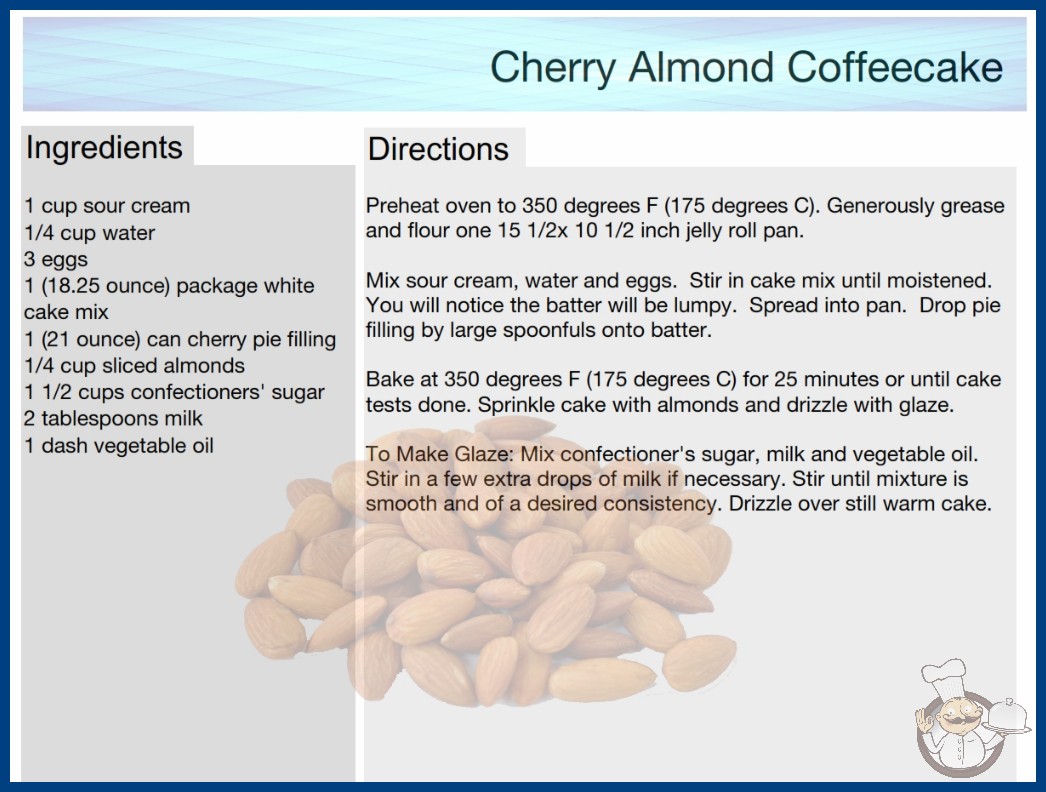 Cherry Almond Coffeecake

Ingredients

1 cup sour cream
1/4 cup water
3 eggs
1 (18.25 ounce) package white cake mix
1 (21 ounce) can cherry pie filling
1/4 cup sliced almonds
1 1/2 cups confectioners' sugar
2 tablespoons milk
1 dash vegetable oil

Directions

Preheat oven to 350 degrees F (175 degrees C). Generously grease and flour one 15 1/2x 10 1/2 inch jelly roll pan.

Mix sour cream, water and eggs. Stir in cake mix until moistened. You will notice the batter will be lumpy. Spread into pan. Drop pie filling by large spoonfuls onto batter.

Bake at 350 degrees F (175 degrees C) for 25 minutes or until cake tests done. Sprinkle cake with almonds and drizzle with glaze.

To Make Glaze: Mix confectioner's sugar, milk and vegetable oil. Stir in a few extra drops of milk if necessary. Stir until mixture is smooth and of a desired consistency. Drizzle over still warm cake.